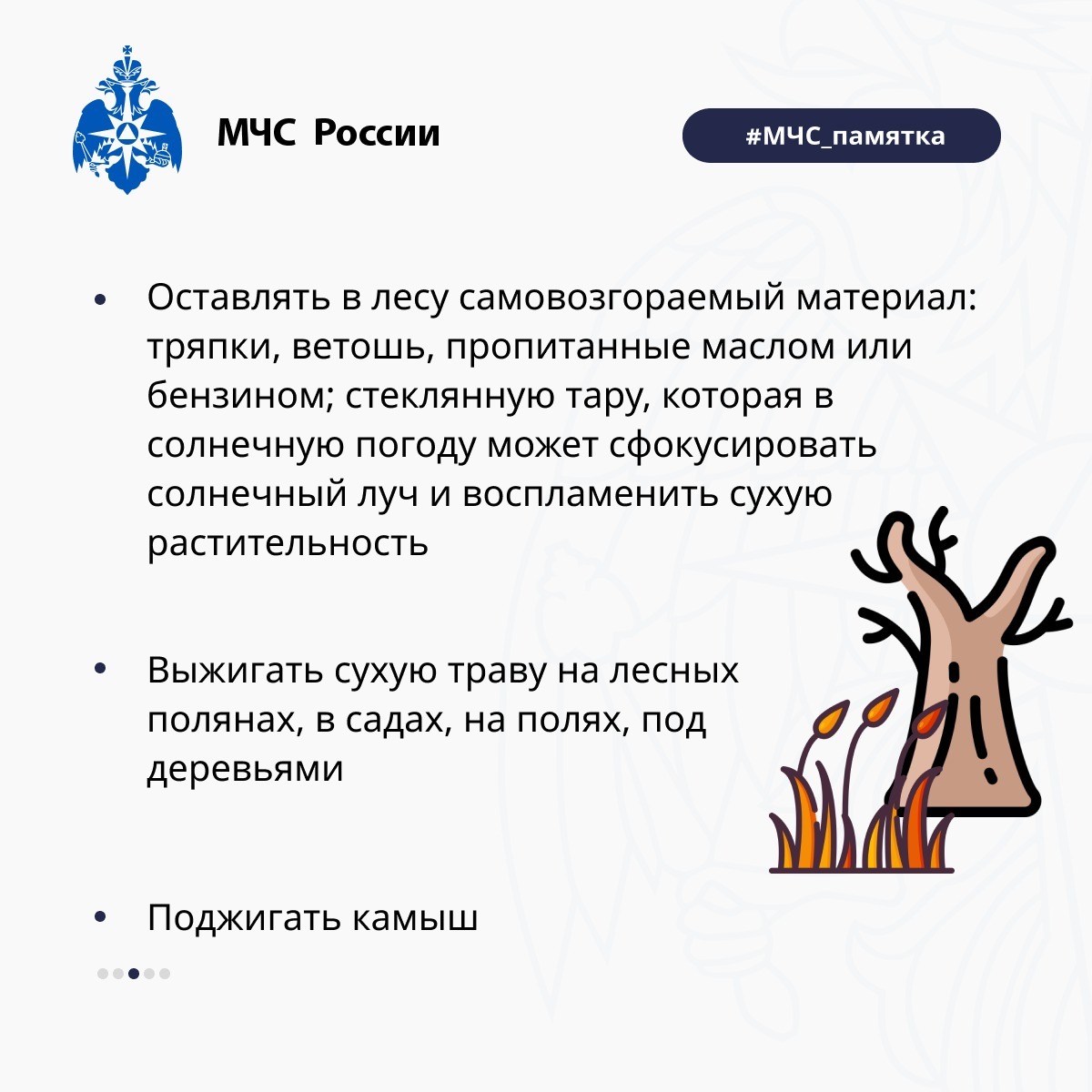 МЧС России

#МЧС_памятка

• Оставлять в лесу самовозгораемый материал: тряпки, ветошь, пропитанные маслом или бензином; стеклянную тару, которая в солнечную погоду может сфокусировать солнечный луч и воспламенить сухую растительность

• Выжигать сухую траву на лесных полянах, в садах, на полях, под деревьями

• Поджигать камыш